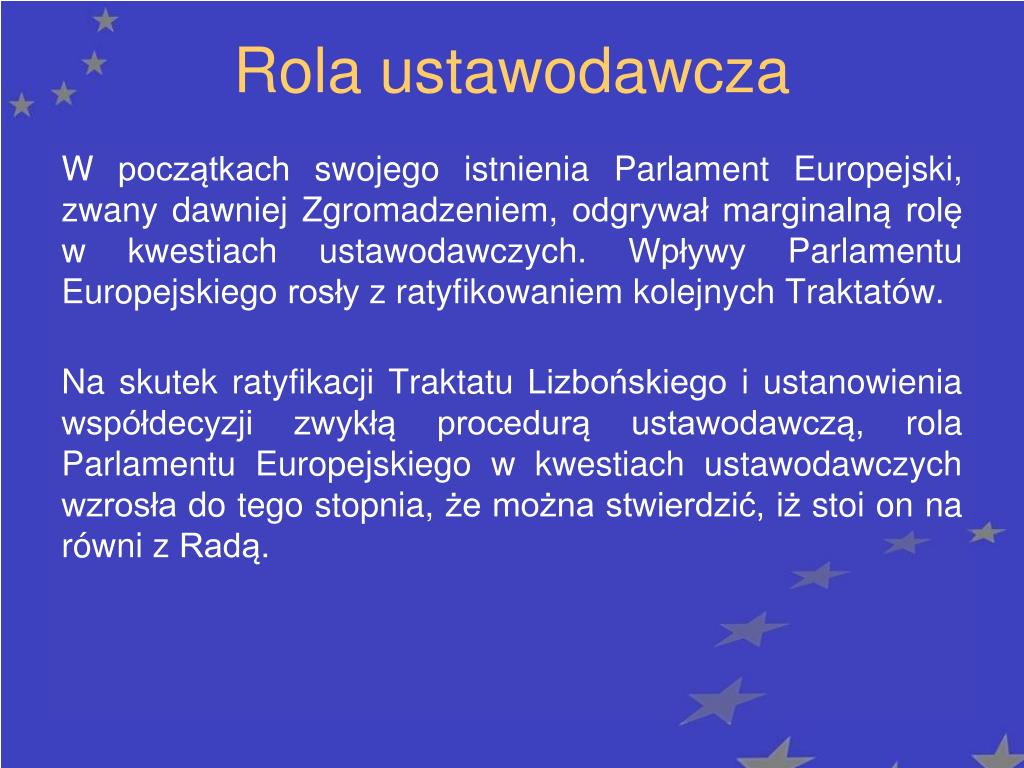 Rola ustawodawcza

W początkach swojego istnienia Parlament Europejski, zwany dawniej Zgromadzeniem, odgrywał marginalną rolę w kwestiach ustawodawczych. Wpływy Parlamentu Europejskiego rosły z ratyfikowaniem kolejnych Traktatów.

Na skutek ratyfikacji Traktatu Lizbońskiego i ustanowienia współdecyzji zwykłą procedurą ustawodawczą, rola Parlamentu Europejskiego w kwestiach ustawodawczych wzrosła do tego stopnia, że można stwierdzić, iż stoi on na równi z Radą.